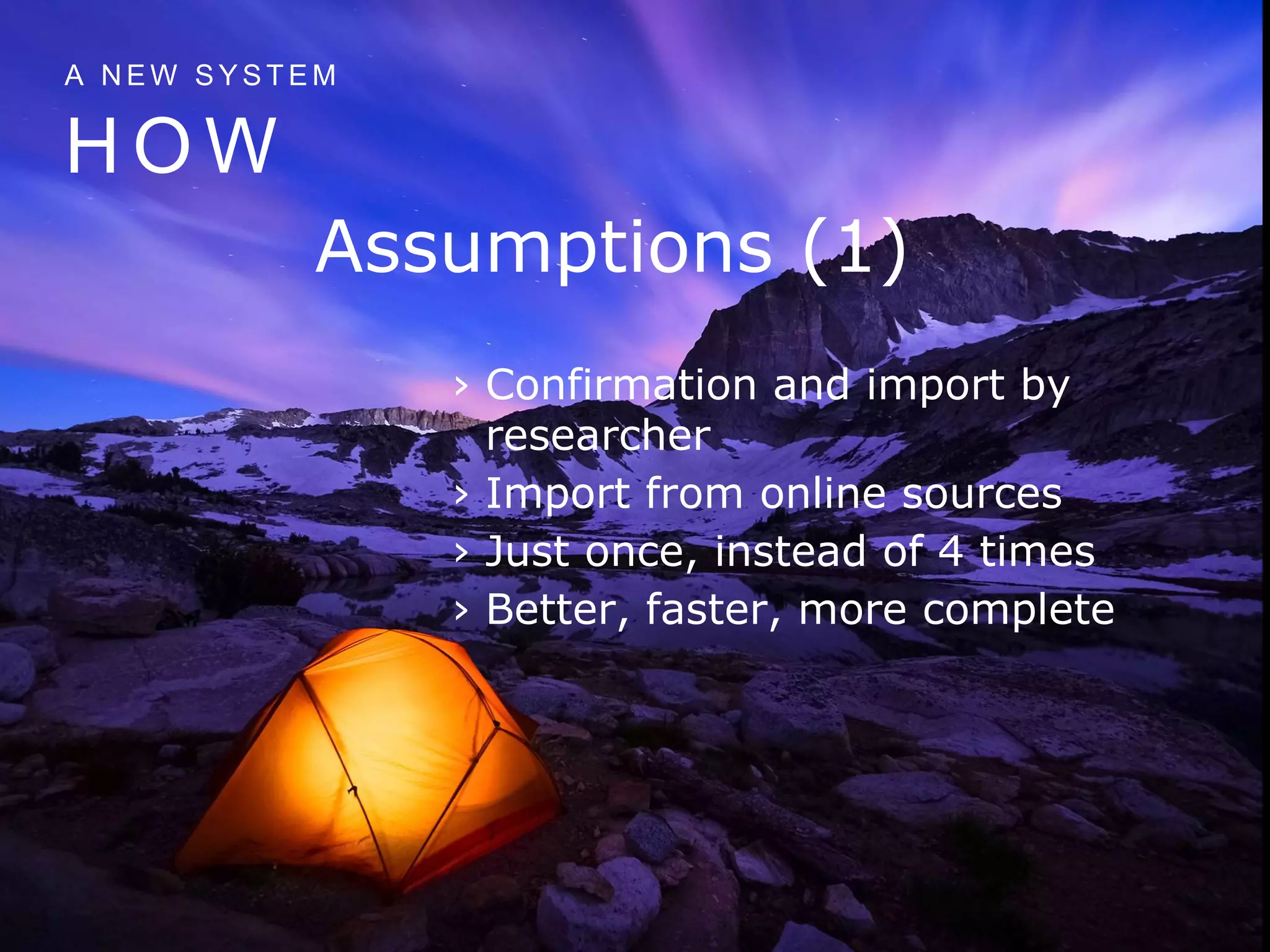 A NEW SYSTEM

HOW

Assumptions (1)

› Confirmation and import by researcher
› Import from online sources
› Just once, instead of 4 times
› Better, faster, more complete